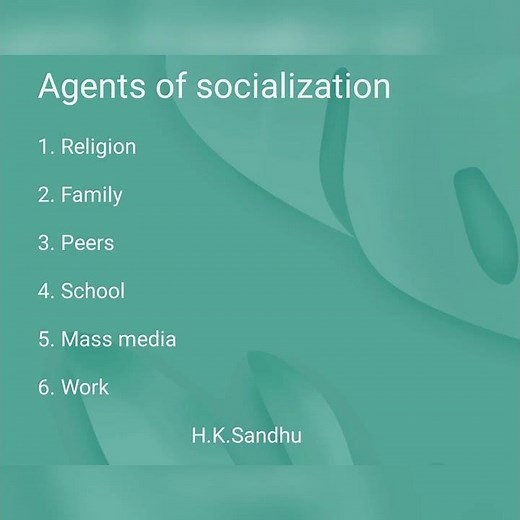 Agents of socialization

1. Religion

2. Family

3. Peers

4. School

5. Mass media

6. Work

H.K.Sandhu